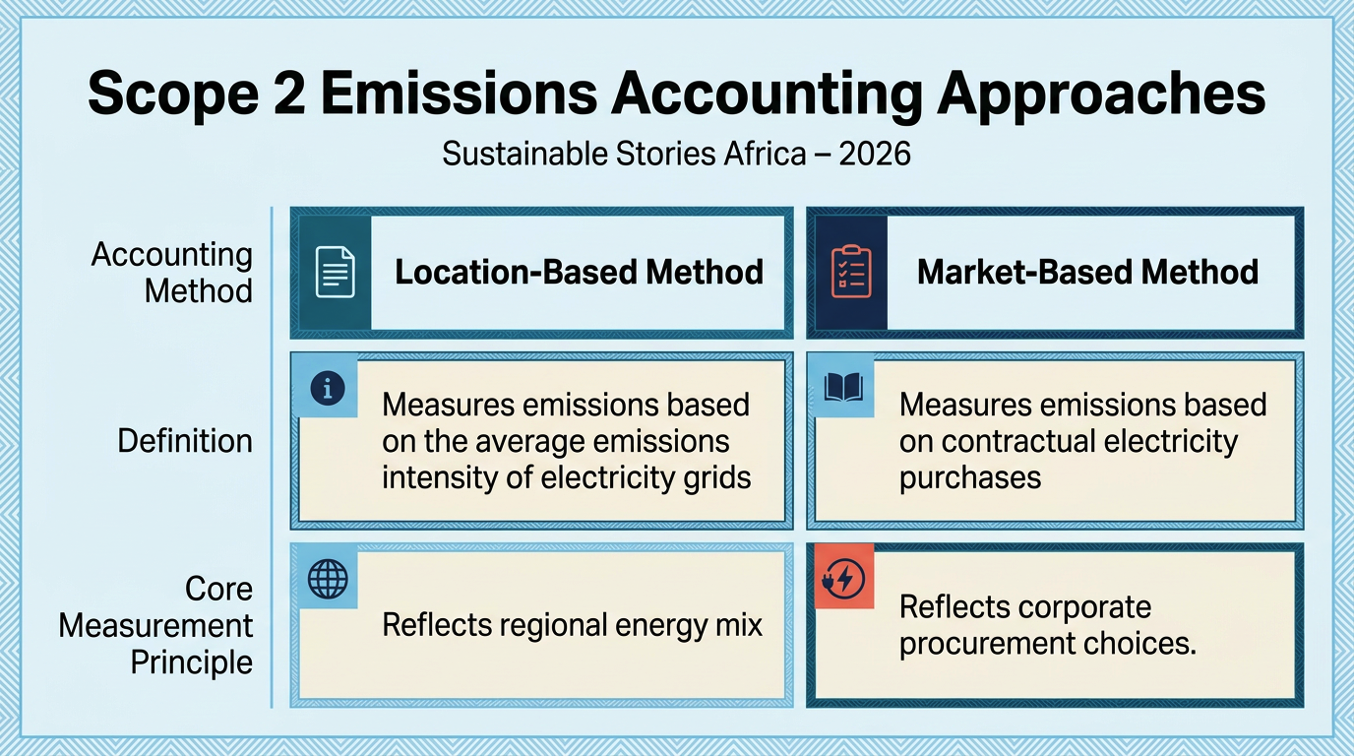 Scope 2 Emissions Accounting Approaches

Sustainable Stories Africa – 2026

| Accounting Method | Location-Based Method | Market-Based Method |
|---|---|---|
| Definition | Measures emissions based on the average emissions intensity of electricity grids | Measures emissions based on contractual electricity purchases |
| Core Measurement Principle | Reflects regional energy mix | Reflects corporate procurement choices. |